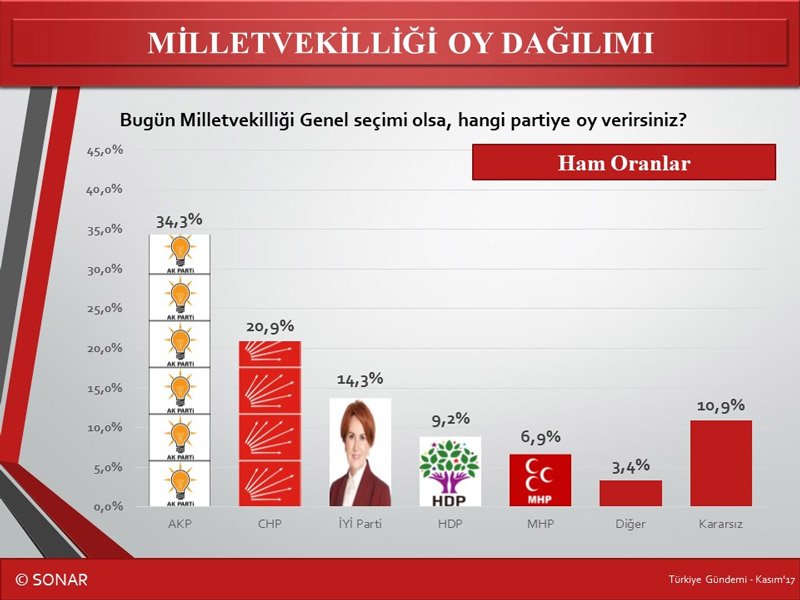 MİLLETVEKİLLİĞİ OY DAĞILIMI

Bugün Milletvekilliği Genel seçimi olsa, hangi partiye oy verirsiniz?

Ham Oranlar

45,0%
40,0%
35,0%
30,0%
25,0%
20,0%
15,0%
10,0%
5,0%
0,0%

34,3%
AK PARTİ
AK PARTİ
AK PARTİ
AK PARTİ
AK PARTİ
AK PARTİ

20,9%

14,3%

9,2%
HDP

6,9%
MHP

3,4%

10,9%

AKP
CHP
İYİ Parti
HDP
MHP
Diğer
Kararsız

© SONAR

Türkiye Gündemi - Kasım'17